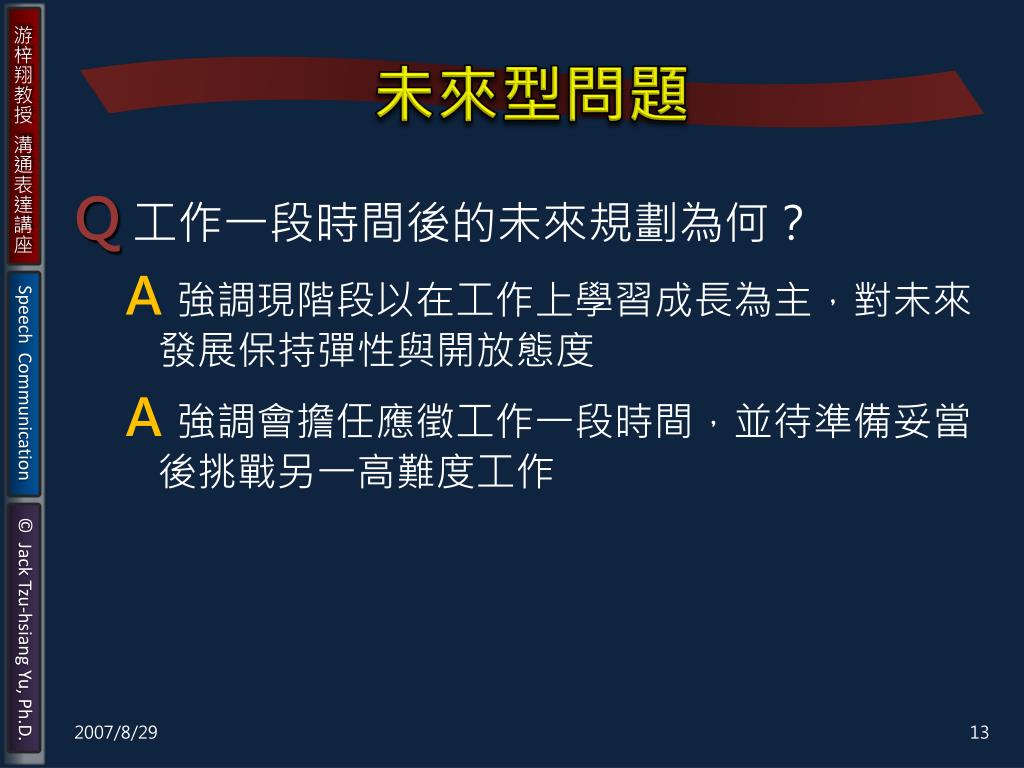 游梓翔教授 溝通表達講座

Speech Communication

© Jack Tzu-hsiang Yu, Ph.D.

未來型問題

Q 工作一段時間後的未來規劃為何？

A 強調現階段以在工作上學習成長為主，對未來發展保持彈性與開放態度

A 強調會擔任應徵工作一段時間，並待準備妥當後挑戰另一高難度工作

2007/8/29

13